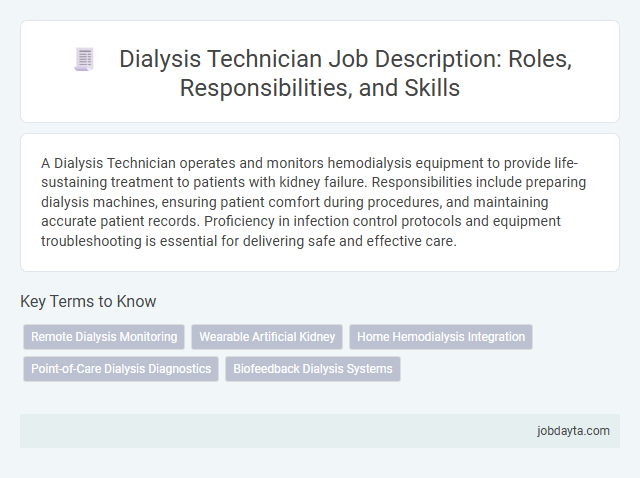 Dialysis Technician Job Description: Roles, Responsibilities, and Skills

A Dialysis Technician operates and monitors hemodialysis equipment to provide life-sustaining treatment to patients with kidney failure. Responsibilities include preparing dialysis machines, ensuring patient comfort during procedures, and maintaining accurate patient records. Proficiency in infection control protocols and equipment troubleshooting is essential for delivering safe and effective care.

Key Terms to Know

Remote Dialysis Monitoring
Wearable Artificial Kidney
Home Hemodialysis Integration
Point-of-Care Dialysis Diagnostics
Biofeedback Dialysis Systems

jobdayta.com